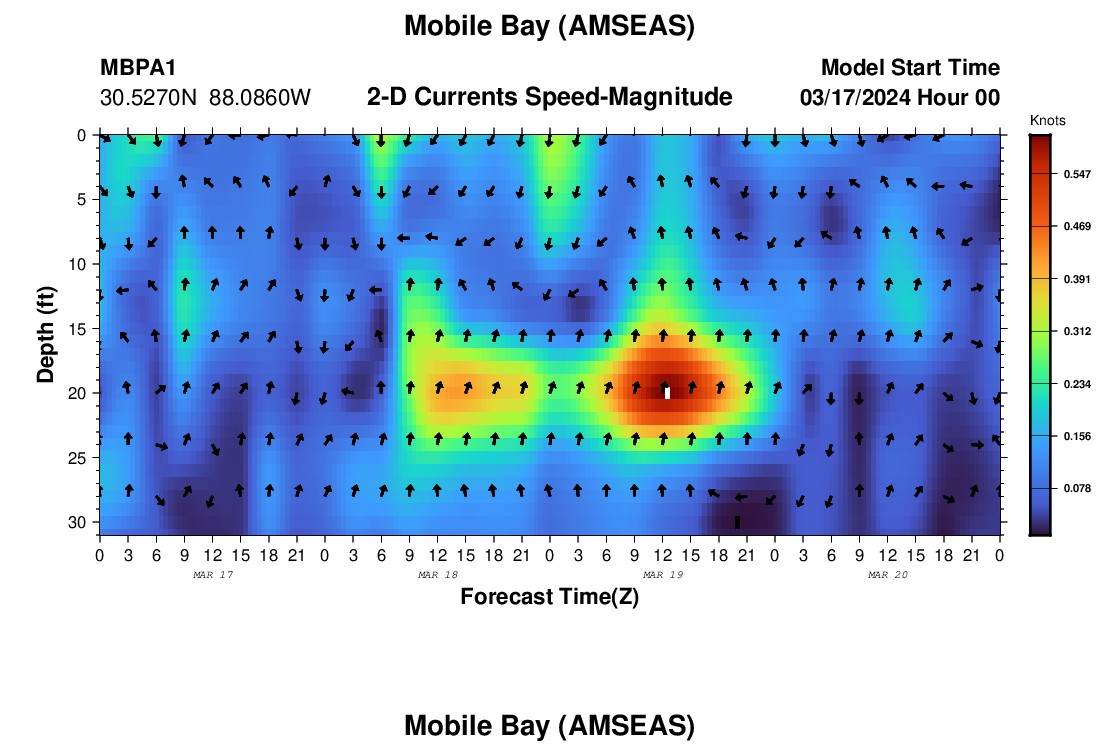 Mobile Bay (AMSEAS)

MBPA1
30.5270N 88.0860W

2-D Currents Speed-Magnitude

Model Start Time
03/17/2024 Hour 00

Knots
0.547
0.469
0.391
0.312
0.234
0.156
0.078

Depth (ft)
0
5
10
15
20
25
30

0 3 6 9 12 15 18 21 0 3 6 9 12 15 18 21 0 3 6 9 12 15 18 21 0 3 6 9 12 15 18 21 0
MAR 17
MAR 18
MAR 19
MAR 20

Forecast Time(Z)

Mobile Bay (AMSEAS)